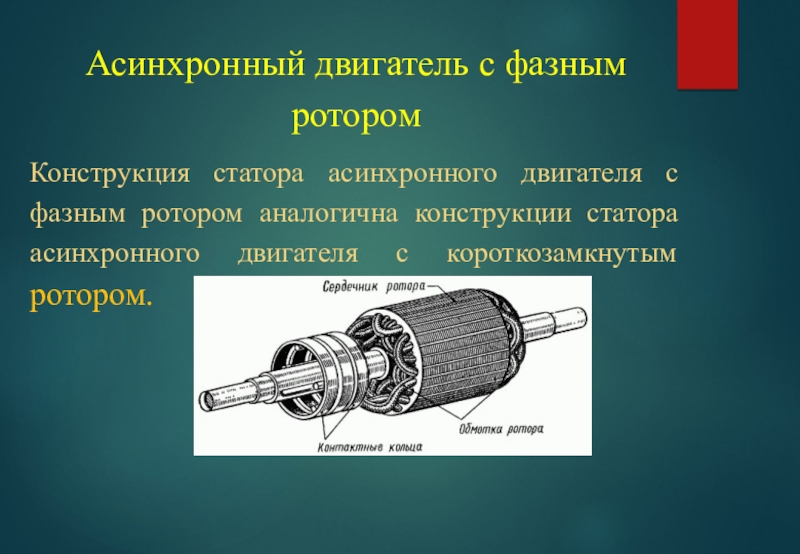 Асинхронный двигатель с фазным ротором

Конструкция статора асинхронного двигателя с фазным ротором аналогична конструкции статора асинхронного двигателя с короткозамкнутым ротором.

Сердечник ротора

Обмотка ротора

Контактные кольца